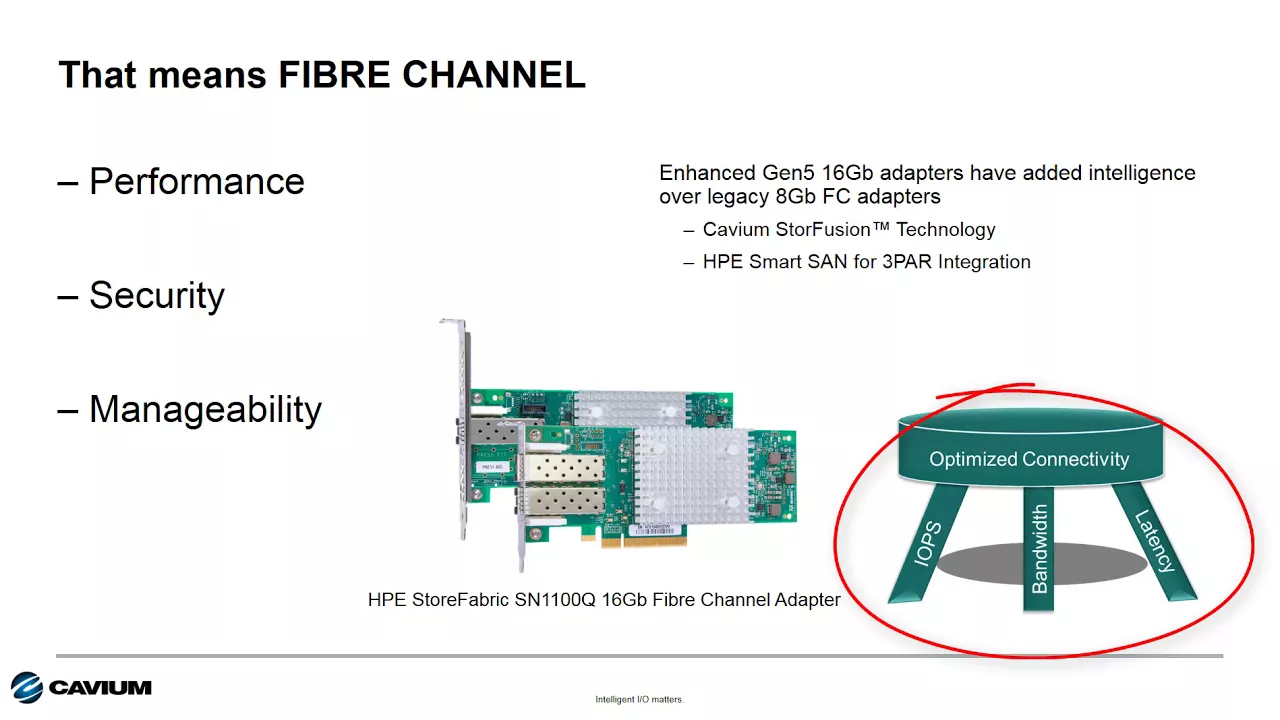 That means FIBRE CHANNEL

– Performance

– Security

– Manageability

Enhanced Gen5 16Gb adapters have added intelligence over legacy 8Gb FC adapters

– Cavium StorFusion™ Technology

– HPE Smart SAN for 3PAR Integration

HPE StoreFabric SN1100Q 16Gb Fibre Channel Adapter

Optimized Connectivity

IOPS

Bandwidth

Latency

CAVIUM

Intelligent I/O matters.